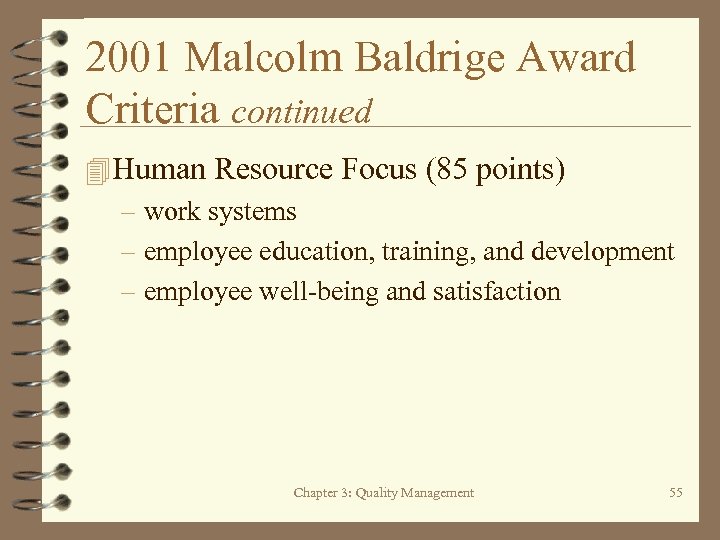 2001 Malcolm Baldrige Award Criteria continued

Human Resource Focus (85 points)

– work systems

– employee education, training, and development

– employee well-being and satisfaction

Chapter 3: Quality Management

55